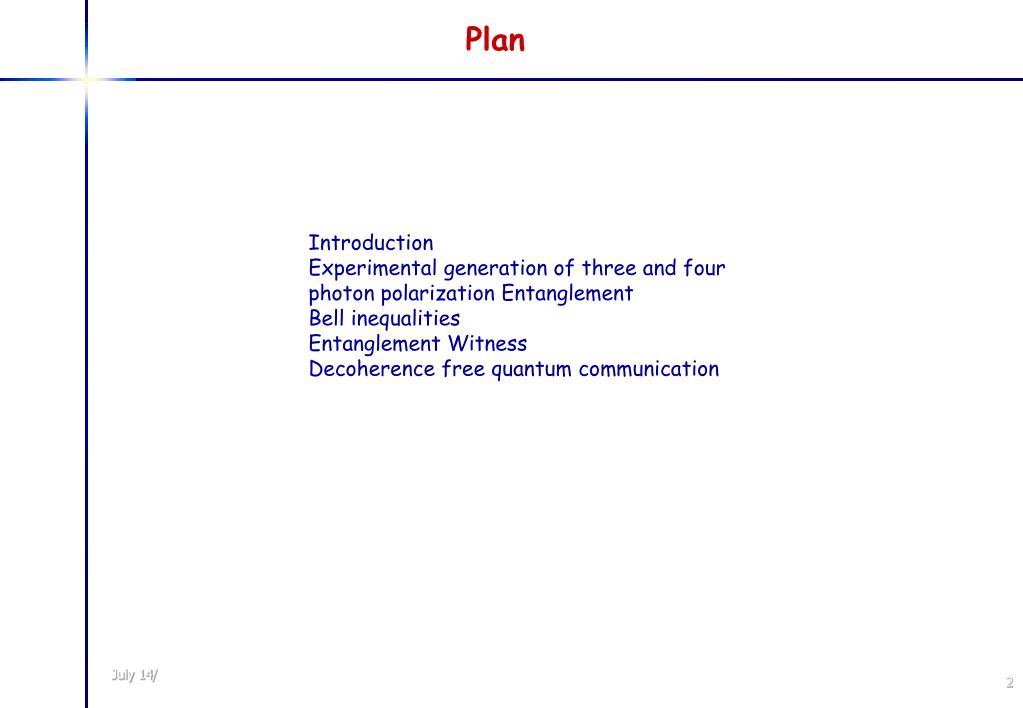 Plan

Introduction
Experimental generation of three and four photon polarization Entanglement
Bell inequalities
Entanglement Witness
Decoherence free quantum communication

July 14/

2